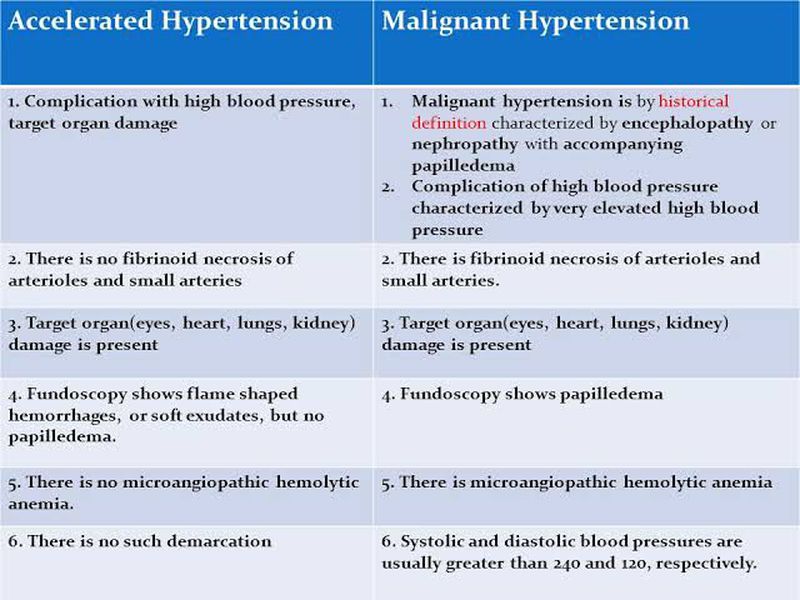 | Accelerated Hypertension | Malignant Hypertension |
|---|---|
| 1. Complication with high blood pressure, target organ damage | 1. Malignant hypertension is by historical definition characterized by encephalopathy or nephropathy with accompanying papilledema 2. Complication of high blood pressure characterized by very elevated high blood pressure |
| 2. There is no fibrinoid necrosis of arterioles and small arteries | 2. There is fibrinoid necrosis of arterioles and small arteries. |
| 3. Target organ(eyes, heart, lungs, kidney) damage is present | 3. Target organ(eyes, heart, lungs, kidney) damage is present |
| 4. Fundoscopy shows flame shaped hemorrhages, or soft exudates, but no papilledema. | 4. Fundoscopy shows papilledema |
| 5. There is no microangiopathic hemolytic anemia. | 5. There is microangiopathic hemolytic anemia |
| 6. There is no such demarcation | 6. Systolic and diastolic blood pressures are usually greater than 240 and 120, respectively. |